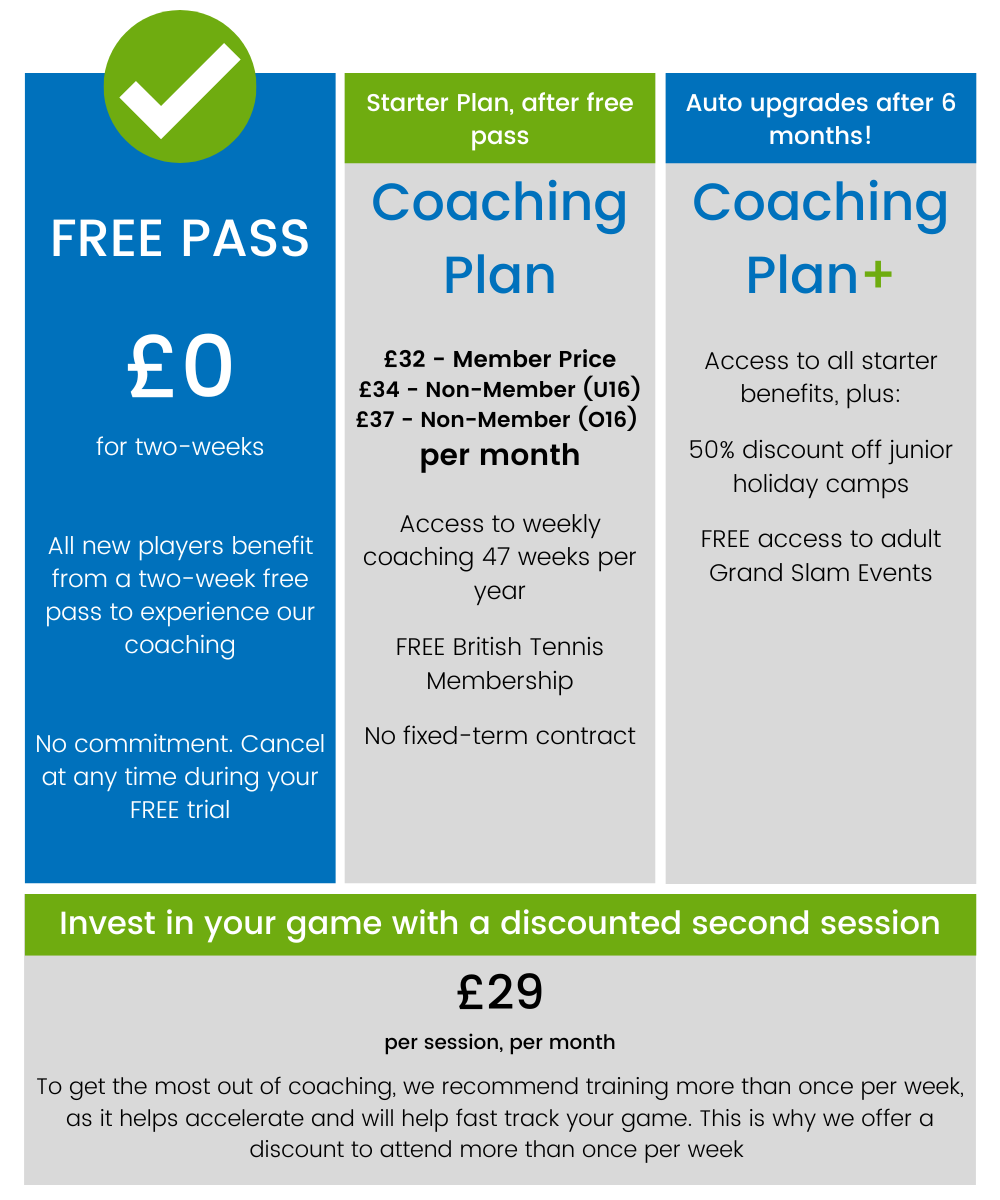 FREE PASS

£0

for two-weeks

All new players benefit from a two-week free pass to experience our coaching

No commitment. Cancel at any time during your FREE trial

Starter Plan, after free pass

Coaching Plan

£32 - Member Price
£34 - Non-Member (U16)
£37 - Non-Member (O16)
per month

Access to weekly coaching 47 weeks per year

FREE British Tennis Membership

No fixed-term contract

Auto upgrades after 6 months!

Coaching Plan+

Access to all starter benefits, plus:

50% discount off junior holiday camps

FREE access to adult Grand Slam Events

Invest in your game with a discounted second session

£29

per session, per month

To get the most out of coaching, we recommend training more than once per week, as it helps accelerate and will help fast track your game. This is why we offer a discount to attend more than once per week